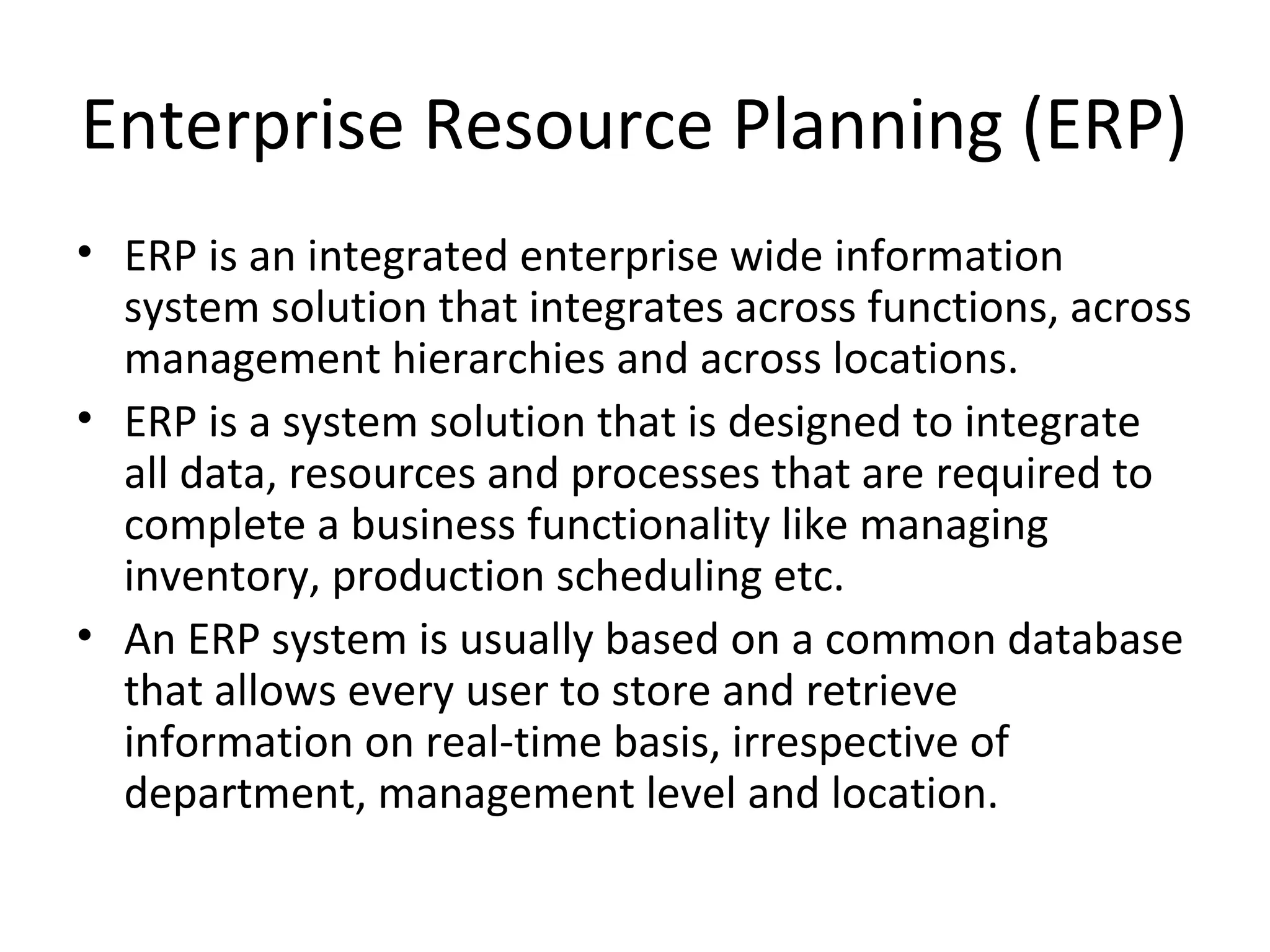 Enterprise Resource Planning (ERP)

• ERP is an integrated enterprise wide information system solution that integrates across functions, across management hierarchies and across locations.
• ERP is a system solution that is designed to integrate all data, resources and processes that are required to complete a business functionality like managing inventory, production scheduling etc.
• An ERP system is usually based on a common database that allows every user to store and retrieve information on real-time basis, irrespective of department, management level and location.